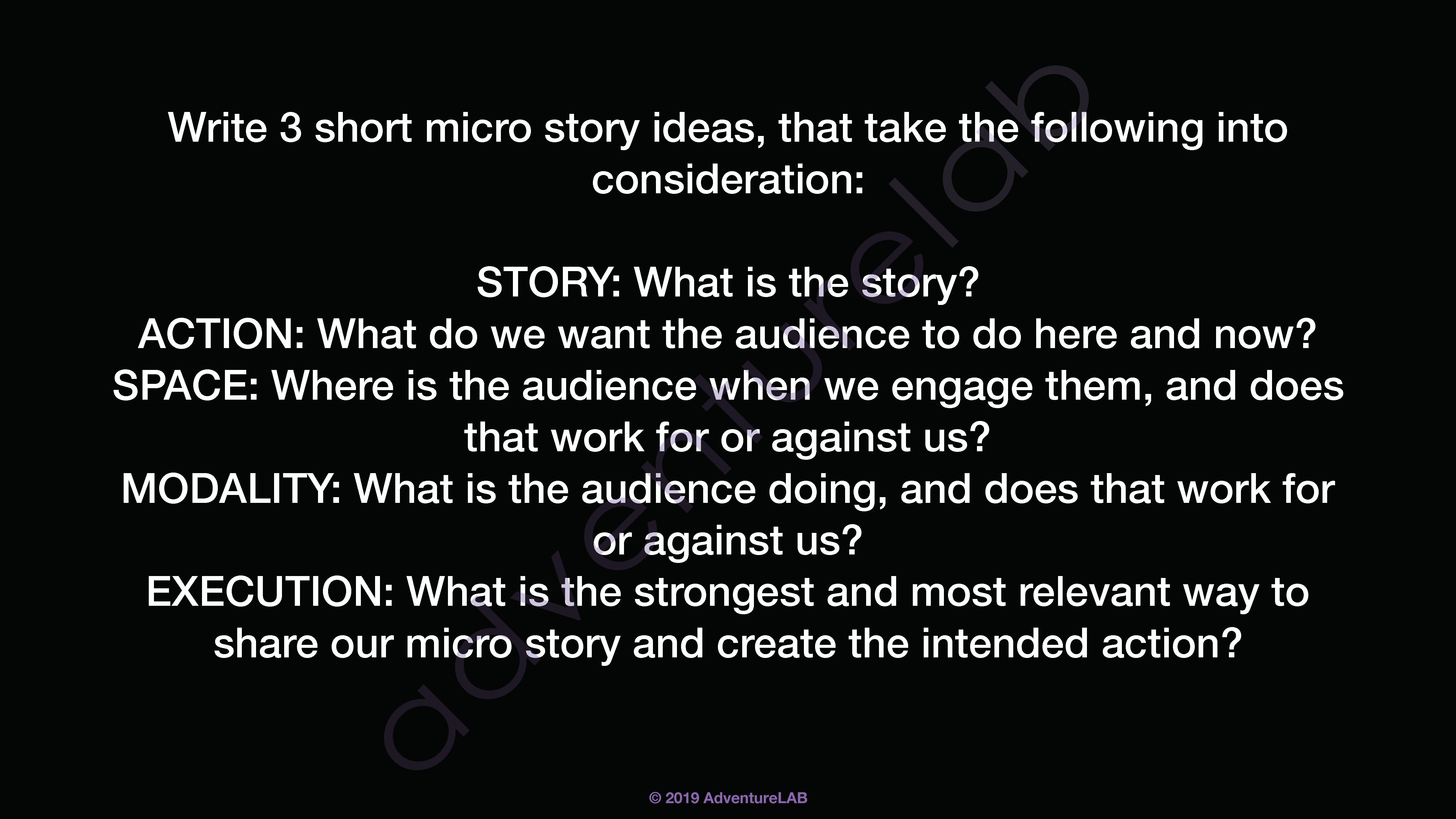 Write 3 short micro story ideas, that take the following into consideration:

STORY: What is the story?
ACTION: What do we want the audience to do here and now?
SPACE: Where is the audience when we engage them, and does that work for or against us?
MODALITY: What is the audience doing, and does that work for or against us?
EXECUTION: What is the strongest and most relevant way to share our micro story and create the intended action?

adventurelab

© 2019 AdventureLAB